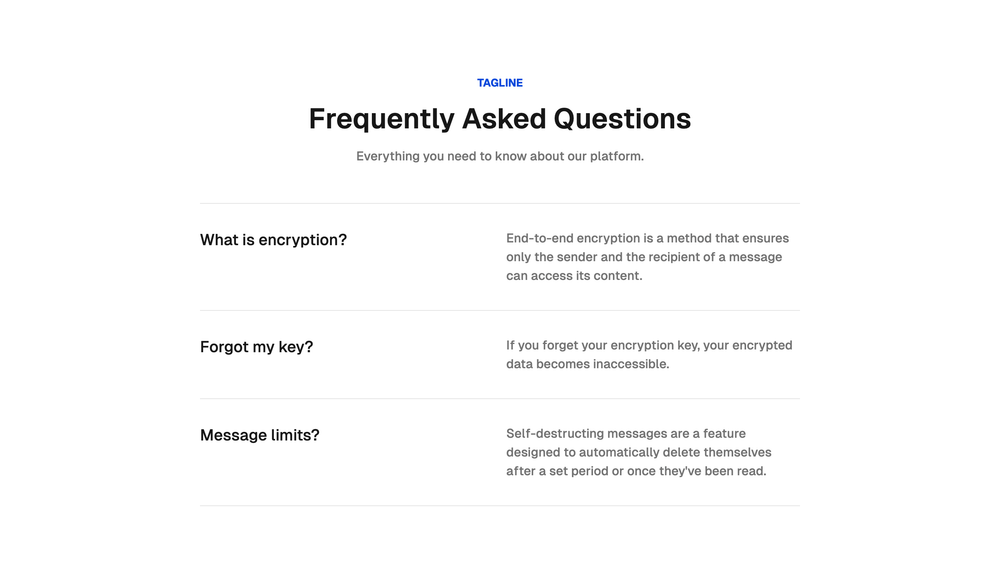 TAGLINE

Frequently Asked Questions

Everything you need to know about our platform.

What is encryption?

End-to-end encryption is a method that ensures only the sender and the recipient of a message can access its content.

Forgot my key?

If you forget your encryption key, your encrypted data becomes inaccessible.

Message limits?

Self-destructing messages are a feature designed to automatically delete themselves after a set period or once they've been read.